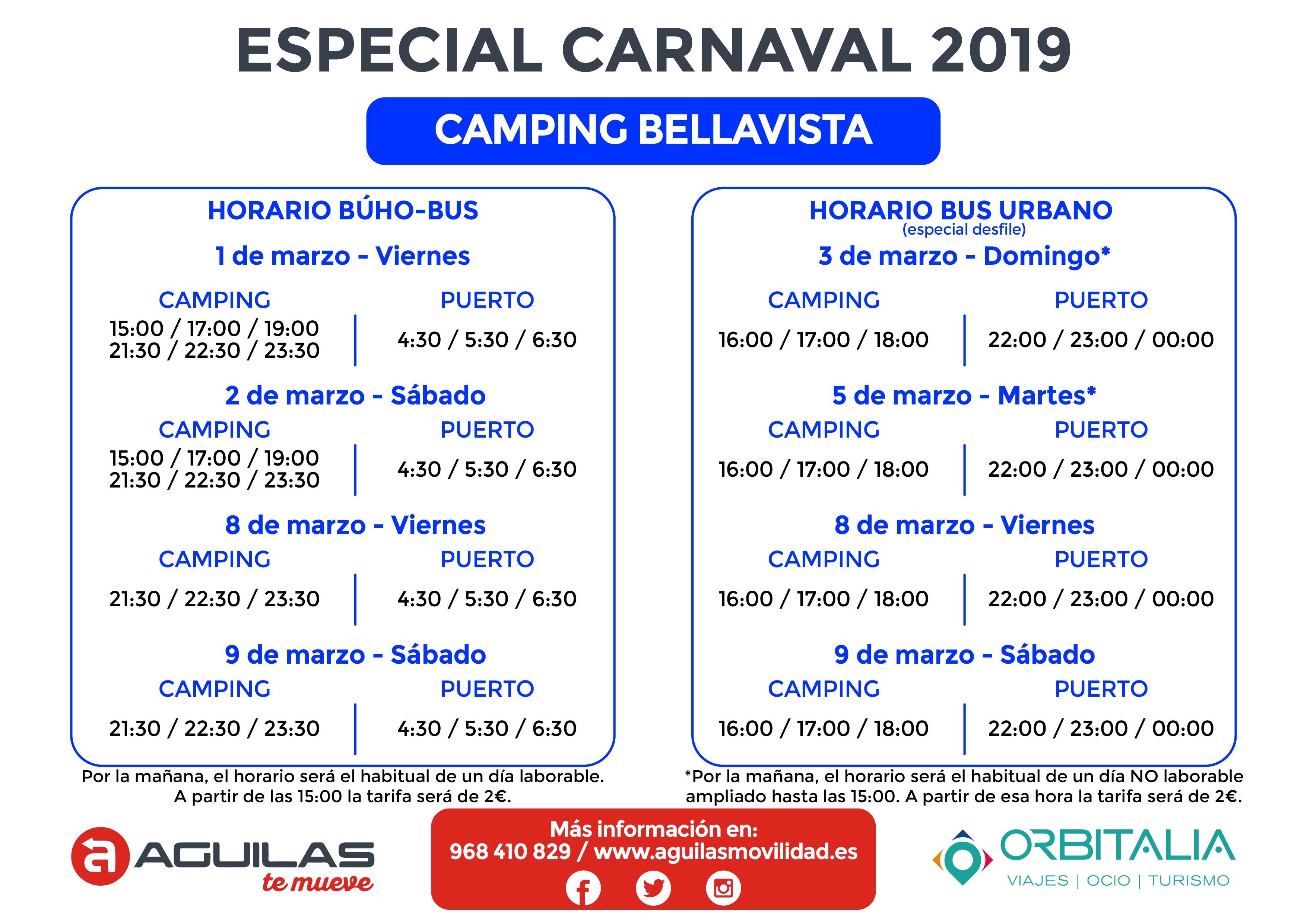 ESPECIAL CARNAVAL 2019

CAMPING BELLAVISTA

HORARIO BÚHO-BUS

1 de marzo - Viernes

| CAMPING | PUERTO |
|---|---|
| 15:00 / 17:00 / 19:00 21:30 / 22:30 / 23:30 | 4:30 / 5:30 / 6:30 |

2 de marzo - Sábado

| CAMPING | PUERTO |
|---|---|
| 15:00 / 17:00 / 19:00 21:30 / 22:30 / 23:30 | 4:30 / 5:30 / 6:30 |

8 de marzo - Viernes

| CAMPING | PUERTO |
|---|---|
| 21:30 / 22:30 / 23:30 | 4:30 / 5:30 / 6:30 |

9 de marzo - Sábado

| CAMPING | PUERTO |
|---|---|
| 21:30 / 22:30 / 23:30 | 4:30 / 5:30 / 6:30 |

Por la mañana, el horario será el habitual de un día laborable. A partir de las 15:00 la tarifa será de 2€.

HORARIO BUS URBANO
(especial desfile)

3 de marzo - Domingo*

| CAMPING | PUERTO |
|---|---|
| 16:00 / 17:00 / 18:00 | 22:00 / 23:00 / 00:00 |

5 de marzo - Martes*

| CAMPING | PUERTO |
|---|---|
| 16:00 / 17:00 / 18:00 | 22:00 / 23:00 / 00:00 |

8 de marzo - Viernes

| CAMPING | PUERTO |
|---|---|
| 16:00 / 17:00 / 18:00 | 22:00 / 23:00 / 00:00 |

9 de marzo - Sábado

| CAMPING | PUERTO |
|---|---|
| 16:00 / 17:00 / 18:00 | 22:00 / 23:00 / 00:00 |

*Por la mañana, el horario será el habitual de un día NO laborable ampliado hasta las 15:00. A partir de esa hora la tarifa será de 2€.

a AGUILAS te mueve

Más información en:
968 410 829 / www.aguilasmovilidad.es

ORBITALIA
VIAJES | OCIO | TURISMO